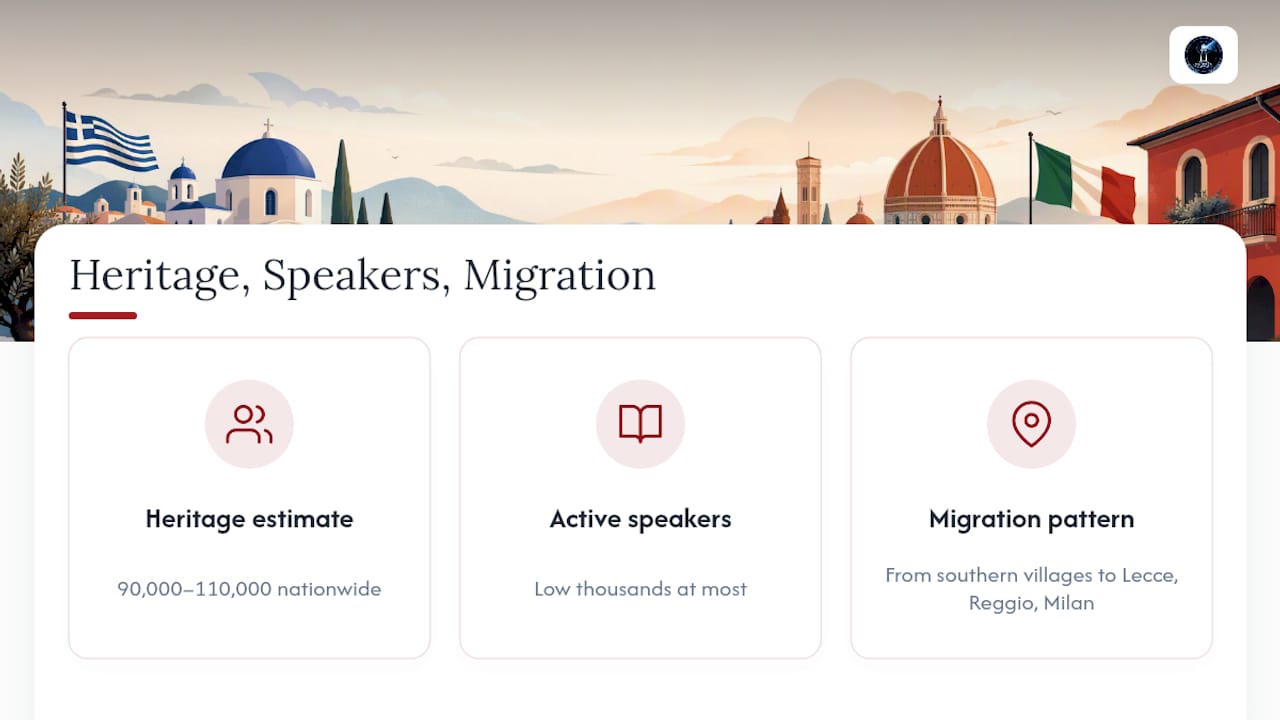 Heritage, Speakers, Migration

Heritage estimate

90,000–110,000 nationwide

Active speakers

Low thousands at most

Migration pattern

From southern villages to Lecce, Reggio, Milan